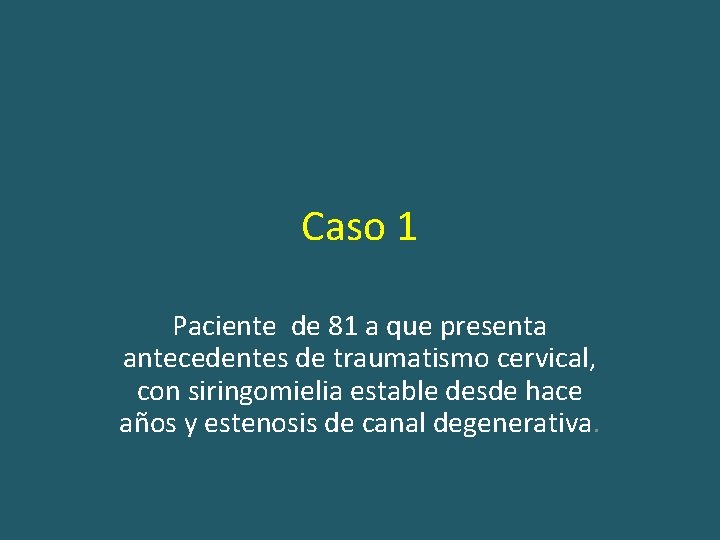 Caso 1

Paciente de 81 a que presenta antecedentes de traumatismo cervical, con siringomielia estable desde hace años y estenosis de canal degenerativa.